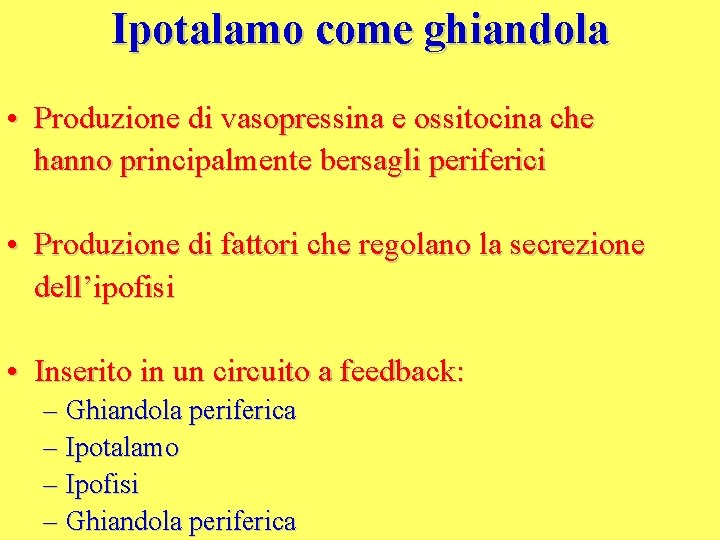 Ipotalamo come ghiandola

• Produzione di vasopressina e ossitocina che hanno principalmente bersagli periferici

• Produzione di fattori che regolano la secrezione dell’ipofisi

• Inserito in un circuito a feedback:
– Ghiandola periferica
– Ipotalamo
– Ipofisi
– Ghiandola periferica